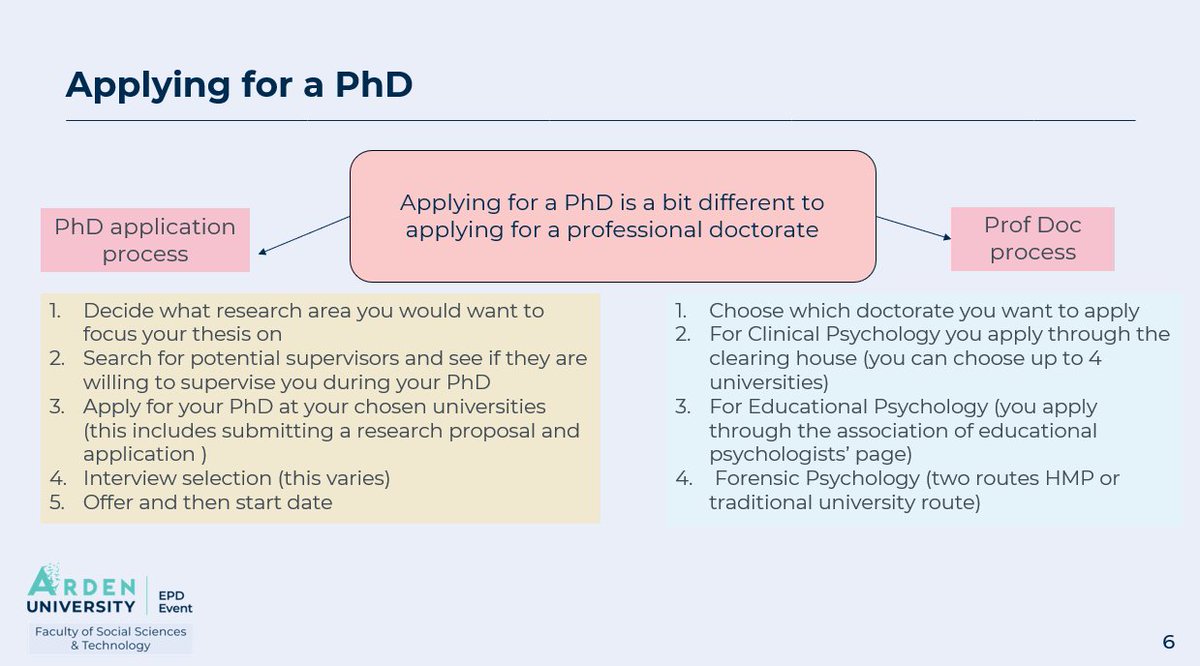 Applying for a PhD

Applying for a PhD is a bit different to applying for a professional doctorate

PhD application process

Prof Doc process

1. Decide what research area you would want to focus your thesis on
2. Search for potential supervisors and see if they are willing to supervise you during your PhD
3. Apply for your PhD at your chosen universities (this includes submitting a research proposal and application )
4. Interview selection (this varies)
5. Offer and then start date

1. Choose which doctorate you want to apply
2. For Clinical Psychology you apply through the clearing house (you can choose up to 4 universities)
3. For Educational Psychology (you apply through the association of educational psychologists' page)
4. Forensic Psychology (two routes HMP or traditional university route)

ARDEN UNIVERSITY EPD Event
Faculty of Social Sciences & Technology

6